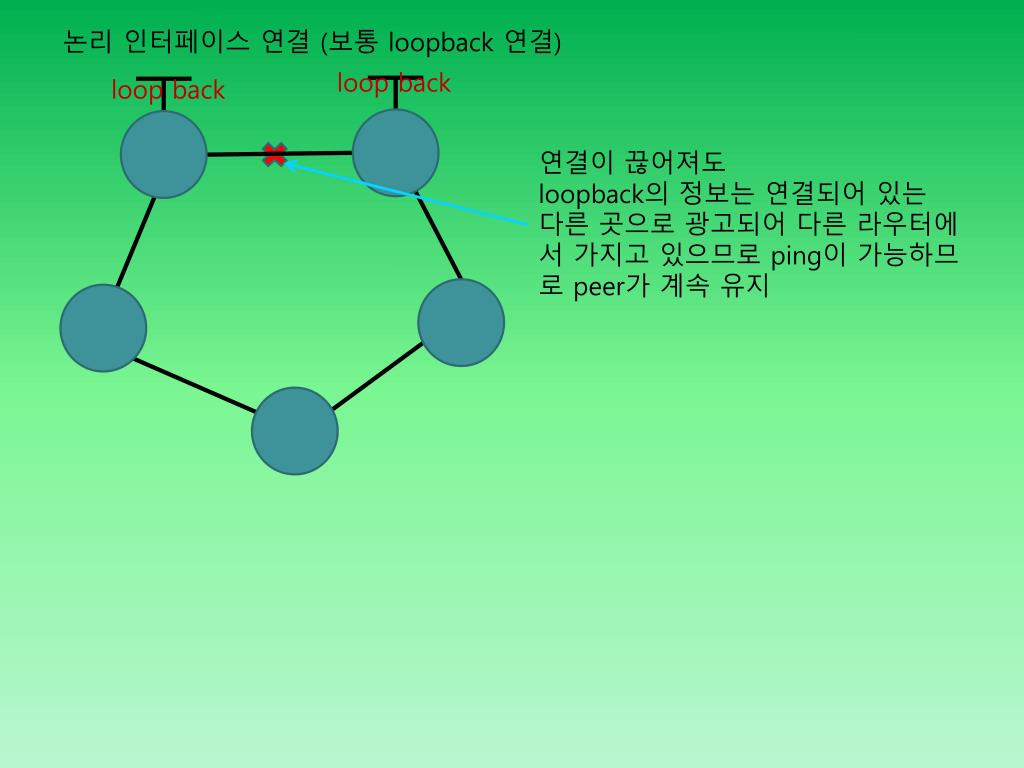 논리 인터페이스 연결 (보통 loopback 연결)

loop back

loop back

연결이 끊어져도
loopback의 정보는 연결되어 있는 다른 곳으로 광고되어 다른 라우터에서 가지고 있으므로 ping이 가능하므로 peer가 계속 유지